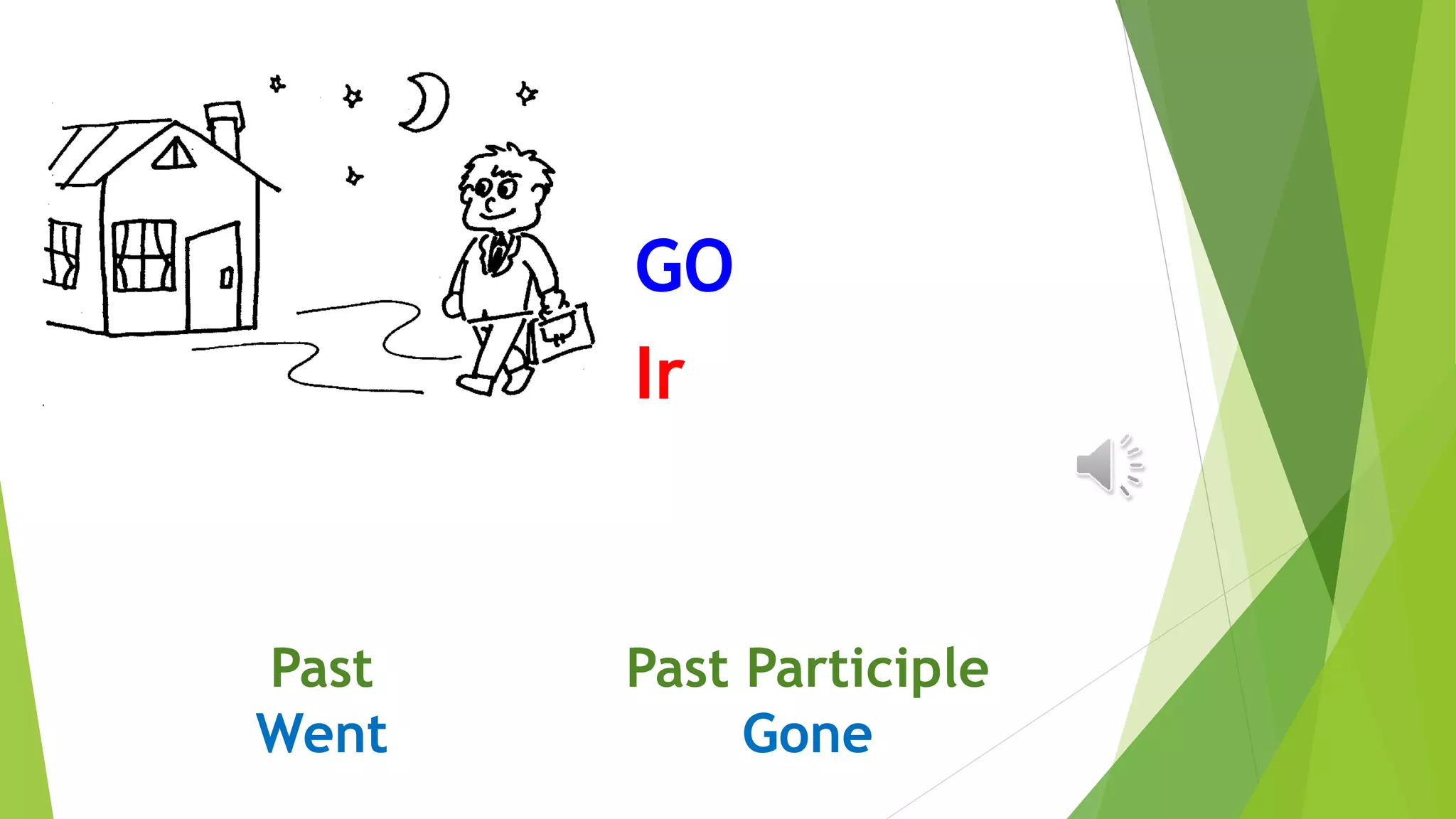 GO
Ir

Past
Went

Past Participle
Gone